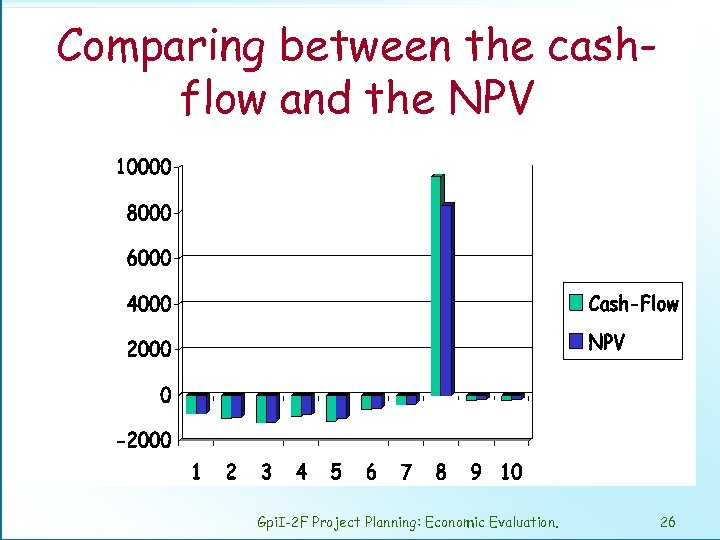 Comparing between the cash-flow and the NPV

10000
8000
6000
4000
2000
0
-2000

1 2 3 4 5 6 7 8 9 10

Cash-Flow
NPV

GpiI-2F Project Planning: Economic Evaluation.

26